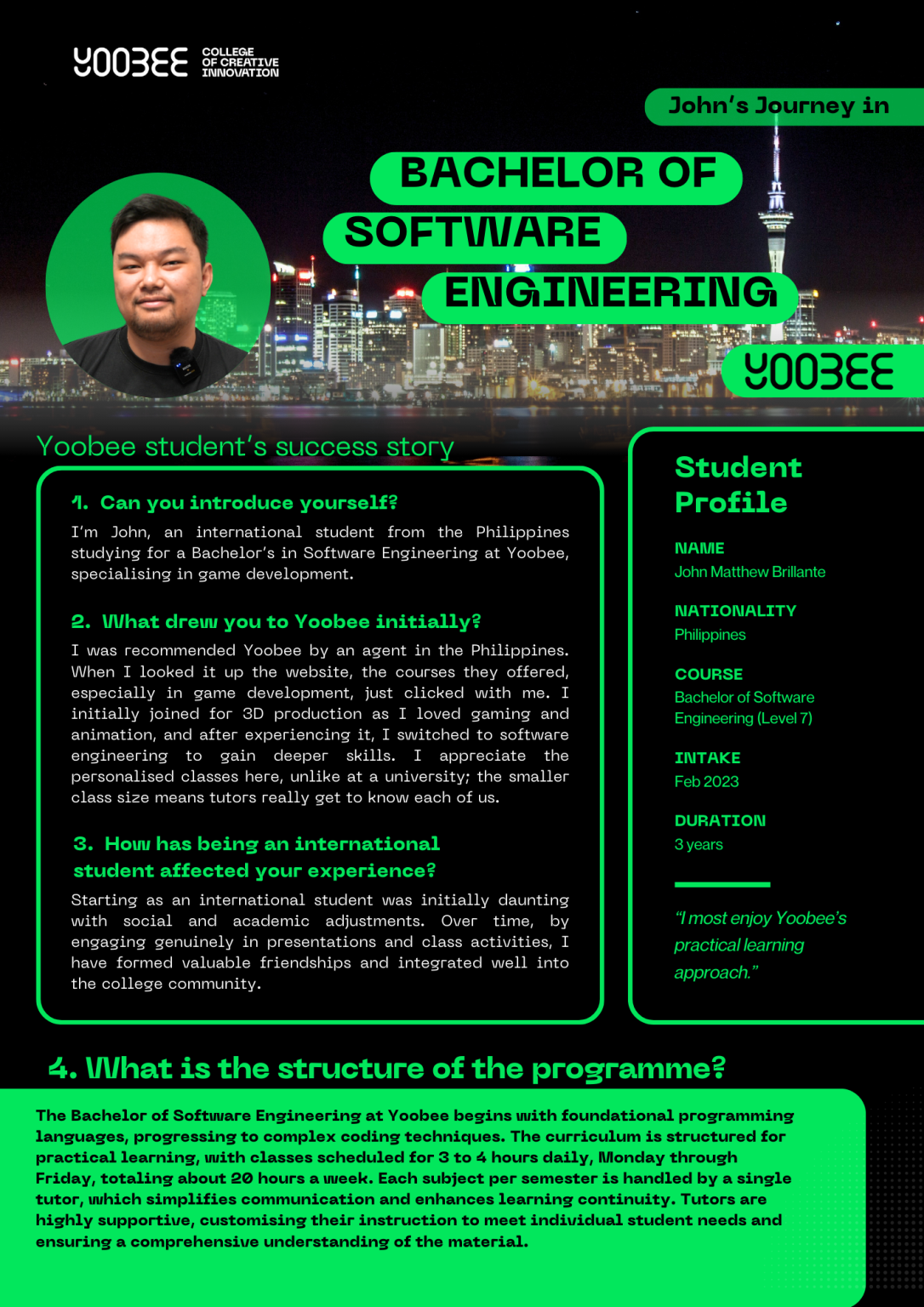 YOOBEE COLLEGE OF CREATIVE INNOVATION

John's Journey in

BACHELOR OF SOFTWARE ENGINEERING

YOOBEE

Yoobee student's success story

1. Can you introduce yourself?

I'm John, an international student from the Philippines studying for a Bachelor's in Software Engineering at Yoobee, specialising in game development.

2. What drew you to Yoobee initially?

I was recommended Yoobee by an agent in the Philippines. When I looked it up the website, the courses they offered, especially in game development, just clicked with me. I initially joined for 3D production as I loved gaming and animation, and after experiencing it, I switched to software engineering to gain deeper skills. I appreciate the personalised classes here, unlike at a university; the smaller class size means tutors really get to know each of us.

3. How has being an international student affected your experience?

Starting as an international student was initially daunting with social and academic adjustments. Over time, by engaging genuinely in presentations and class activities, I have formed valuable friendships and integrated well into the college community.

Student Profile

NAME
John Matthew Brillante

NATIONALITY
Philippines

COURSE
Bachelor of Software Engineering (Level 7)

INTAKE
Feb 2023

DURATION
3 years

"I most enjoy Yoobee's practical learning approach."

4. What is the structure of the programme?

The Bachelor of Software Engineering at Yoobee begins with foundational programming languages, progressing to complex coding techniques. The curriculum is structured for practical learning, with classes scheduled for 3 to 4 hours daily, Monday through Friday, totaling about 20 hours a week. Each subject per semester is handled by a single tutor, which simplifies communication and enhances learning continuity. Tutors are highly supportive, customising their instruction to meet individual student needs and ensuring a comprehensive understanding of the material.